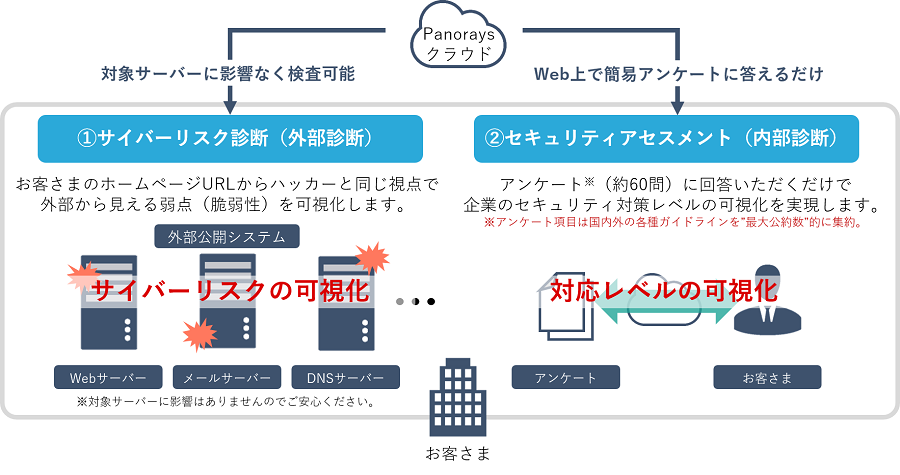 Panorays
クラウド

対象サーバーに影響なく検査可能

Web上で簡易アンケートに答えるだけ

①サイバーリスク診断（外部診断）

お客さまのホームページURLからハッカーと同じ視点で外部から見える弱点（脆弱性）を可視化します。

外部公開システム

サイバーリスクの可視化

Webサーバー

メールサーバー

DNSサーバー

※対象サーバーに影響はありませんのでご安心ください。

②セキュリティアセスメント（内部診断）

アンケート※（約60問）に回答いただくだけで企業のセキュリティ対策レベルの可視化を実現します。
※アンケート項目は国内外の各種ガイドラインを"最大公約数"的に集約。

対応レベルの可視化

アンケート

お客さま

お客さま